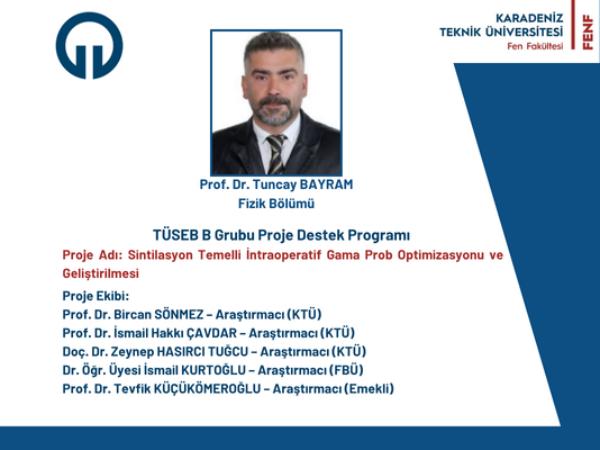 KARADENİZ TEKNİK ÜNİVERSİTESİ
Fen Fakültesi
FENF

Prof. Dr. Tuncay BAYRAM
Fizik Bölümü

TÜSEB B Grubu Proje Destek Programı

Proje Adı: Sintilasyon Temelli İntraoperatif Gama Prob Optimizasyonu ve Geliştirilmesi

Proje Ekibi:
Prof. Dr. Bircan SÖNMEZ – Araştırmacı (KTÜ)
Prof. Dr. İsmail Hakkı ÇAVDAR – Araştırmacı (KTÜ)
Doç. Dr. Zeynep HASIRCI TUĞCU – Araştırmacı (KTÜ)
Dr. Öğr. Üyesi İsmail KURTOĞLU – Araştırmacı (FBÜ)
Prof. Dr. Tevfik KÜÇÜKÖMEROĞLU – Araştırmacı (Emekli)